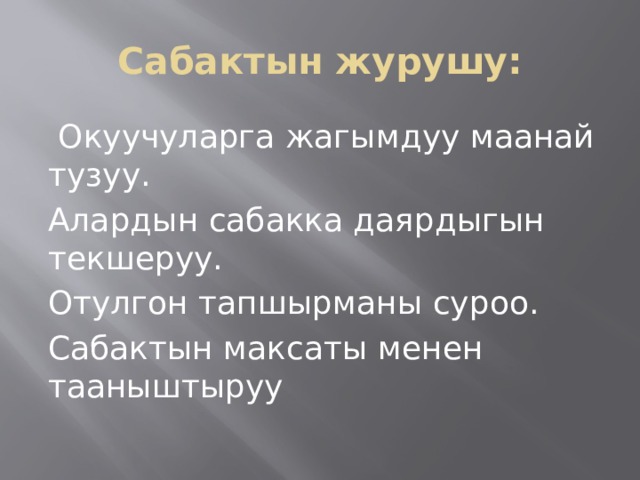 Сабактын журушу:

Окуучуларга жагымдуу маанай тузуу.

Алардын сабакка даярдыгын текшеруу.

Отулгон тапшырманы суроо.

Сабактын максаты менен тааныштыруу